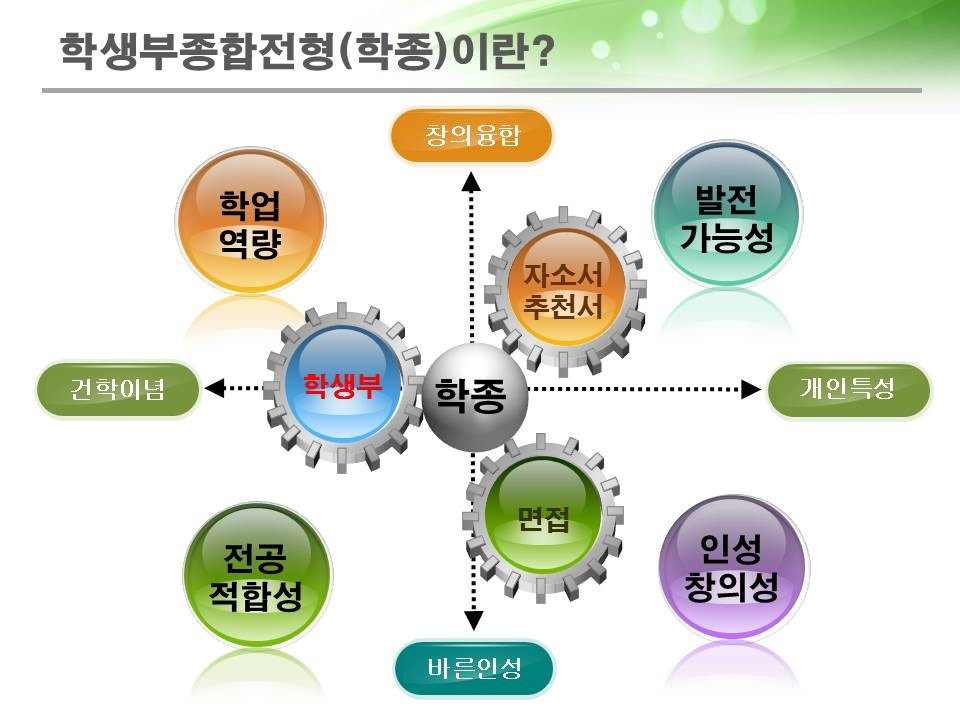 학생부종합전형(학종)이란?

창의융합

학업
역량

발전
가능성

자소서
추천서

건학이념

학생부

학종

개인특성

면접

전공
적합성

인성
창의성

바른인성